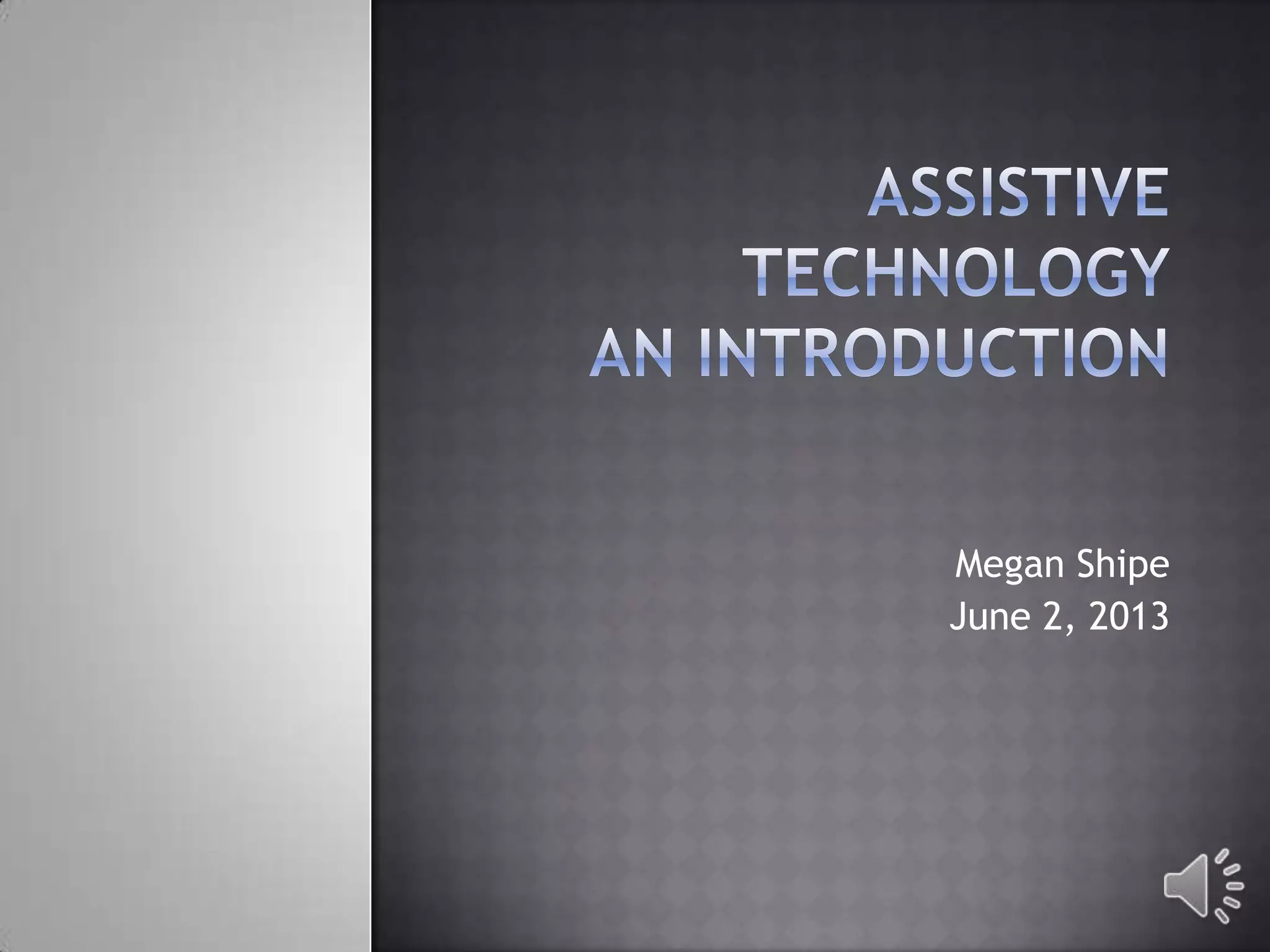 ASSISTIVE TECHNOLOGY
AN INTRODUCTION

Megan Shipe
June 2, 2013